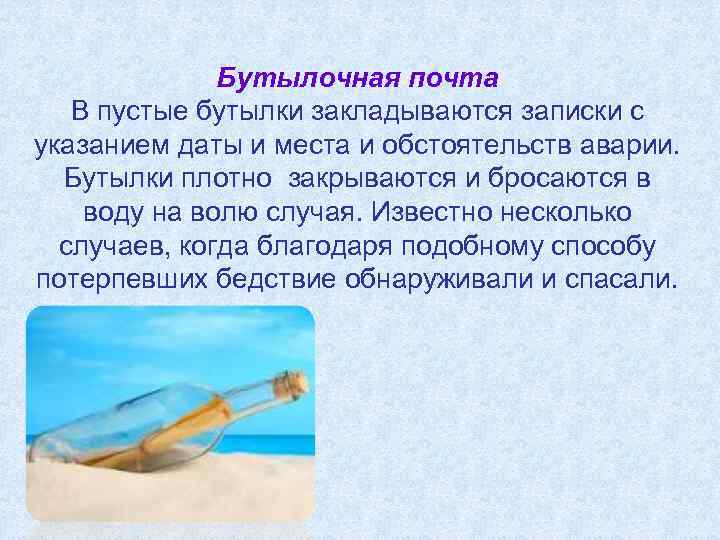 Бутылочная почта
В пустые бутылки закладываются записки с указанием даты и места и обстоятельств аварии. Бутылки плотно закрываются и бросаются в воду на волю случая. Известно несколько случаев, когда благодаря подобному способу потерпевших бедствие обнаруживали и спасали.